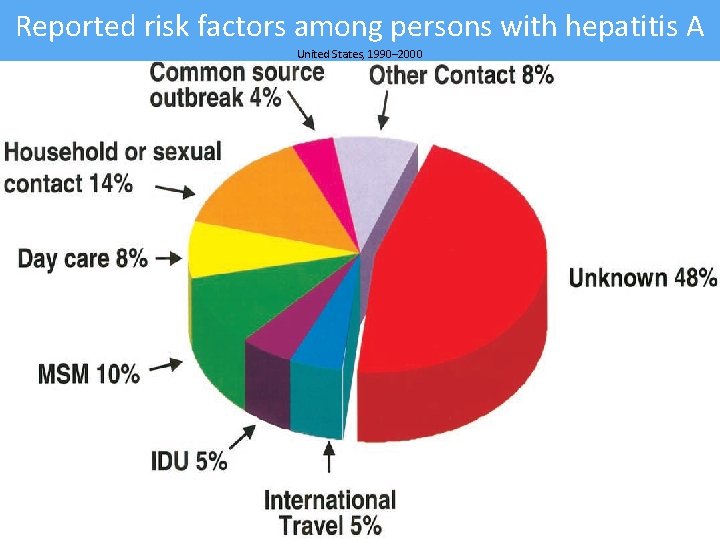 Reported risk factors among persons with hepatitis A

United States, 1990–2000

Common source outbreak 4%

Other Contact 8%

Household or sexual contact 14%

Day care 8%

Unknown 48%

MSM 10%

IDU 5%

International Travel 5%